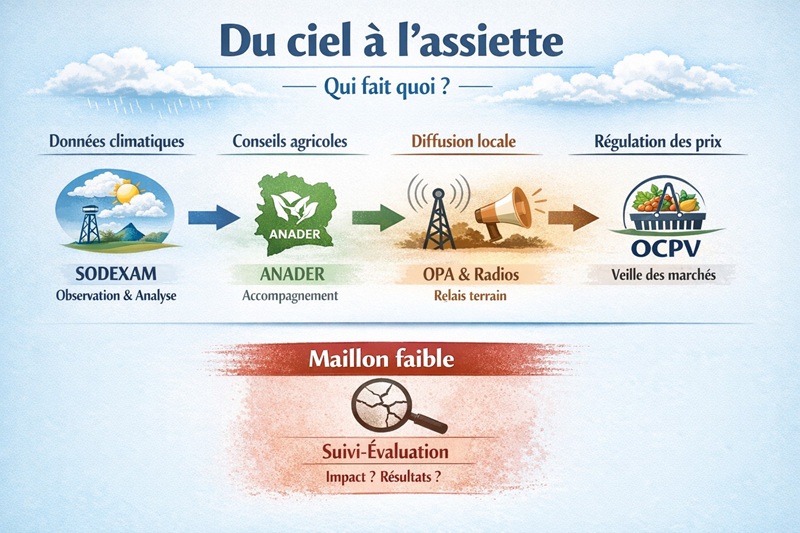 Du ciel à l'assiette

Qui fait quoi ?

Données climatiques

SODEXAM
Observation & Analyse

Conseils agricoles

ANADER

ANADER
Accompagnement

Diffusion locale

OPA & Radios
Relais terrain

Régulation des prix

OCPV
Veille des marchés

Maillon faible

Suivi-Évaluation
Impact ? Résultats ?